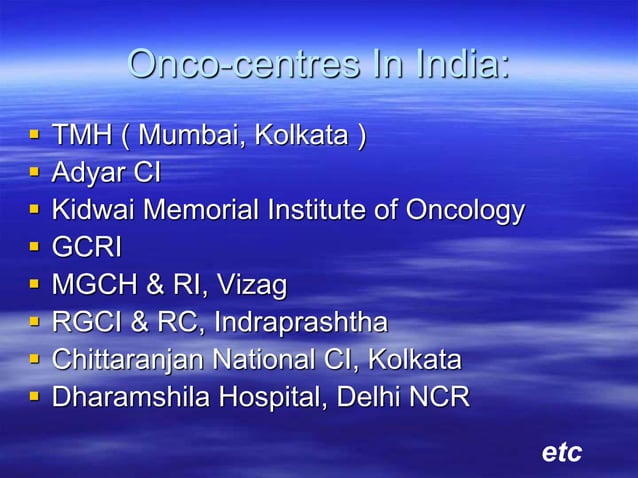 Onco-centres In India:

- TMH ( Mumbai, Kolkata )
- Adyar CI
- Kidwai Memorial Institute of Oncology
- GCRI
- MGCH & RI, Vizag
- RGCI & RC, Indraprashtha
- Chittaranjan National CI, Kolkata
- Dharamshila Hospital, Delhi NCR

etc